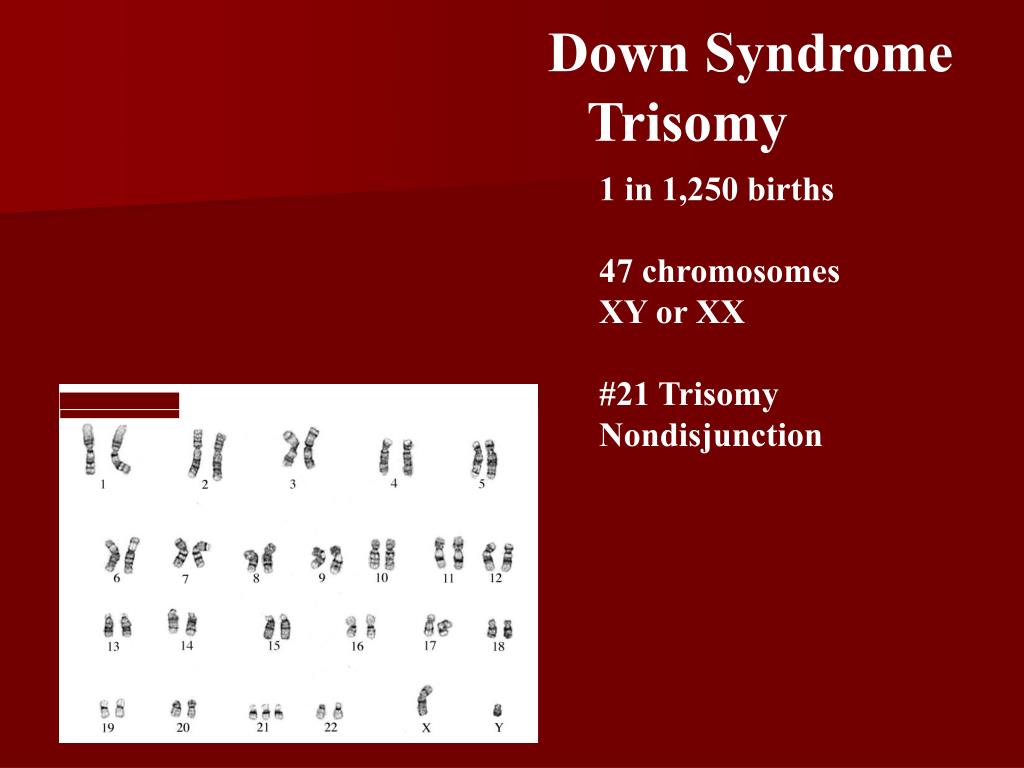 Down Syndrome
Trisomy

1 in 1,250 births

47 chromosomes
XY or XX

#21 Trisomy
Nondisjunction

1 2 3 4 5
6 7 8 9 10 11 12
13 14 15 16 17 18
19 20 21 22 X Y